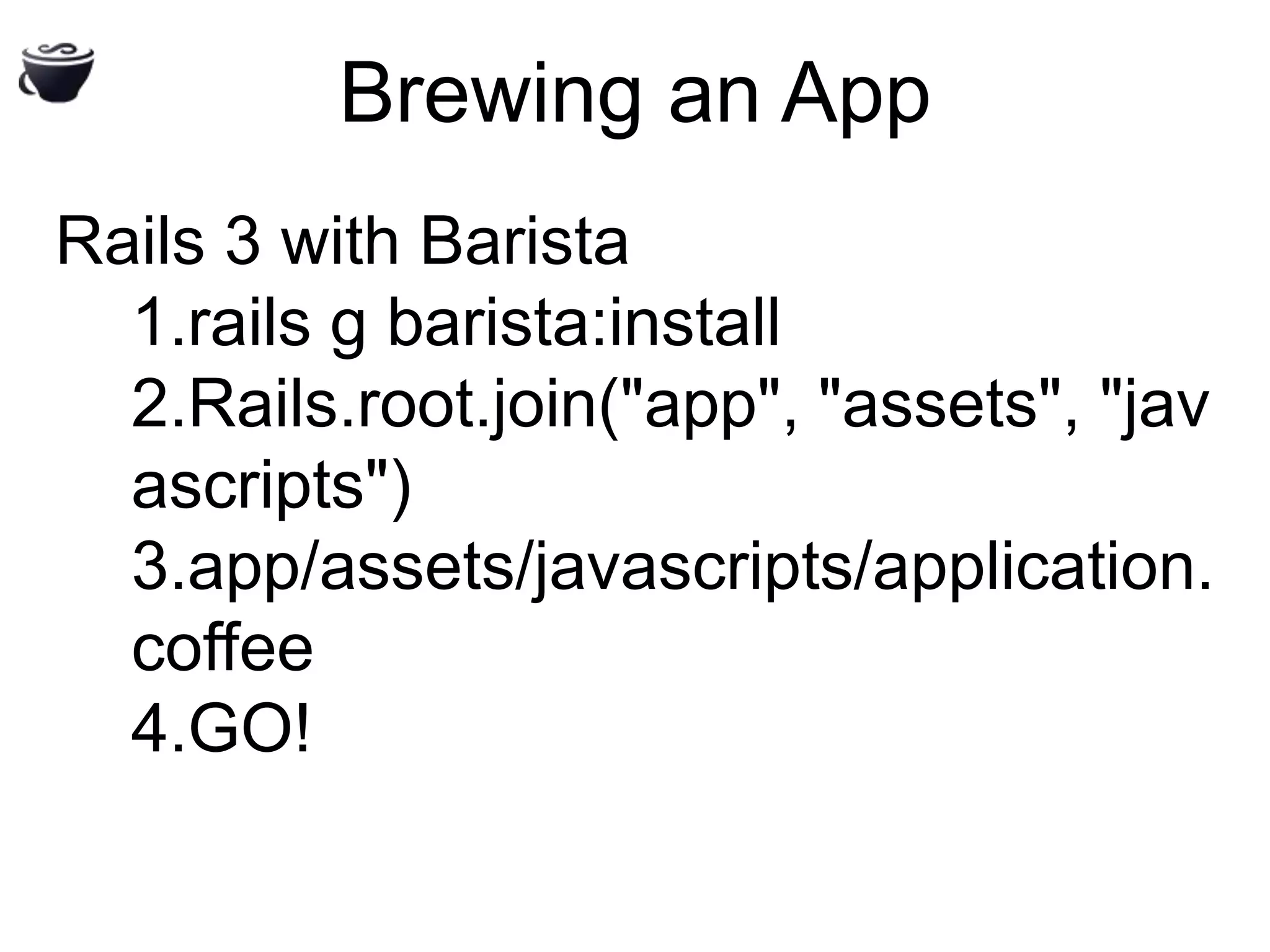 Brewing an App

Rails 3 with Barista

1.rails g barista:install
2.Rails.root.join("app", "assets", "javascripts")
3.app/assets/javascripts/application.coffee
4.GO!